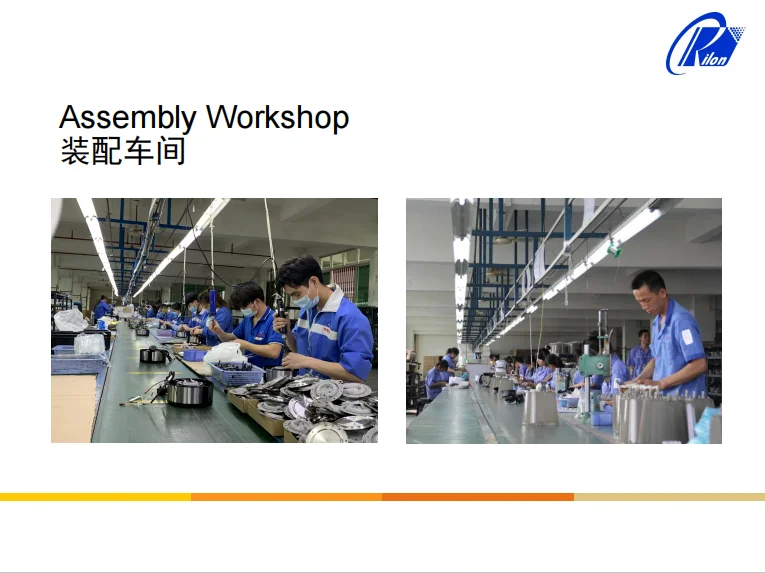 Rilon

Assembly Workshop
装配车间